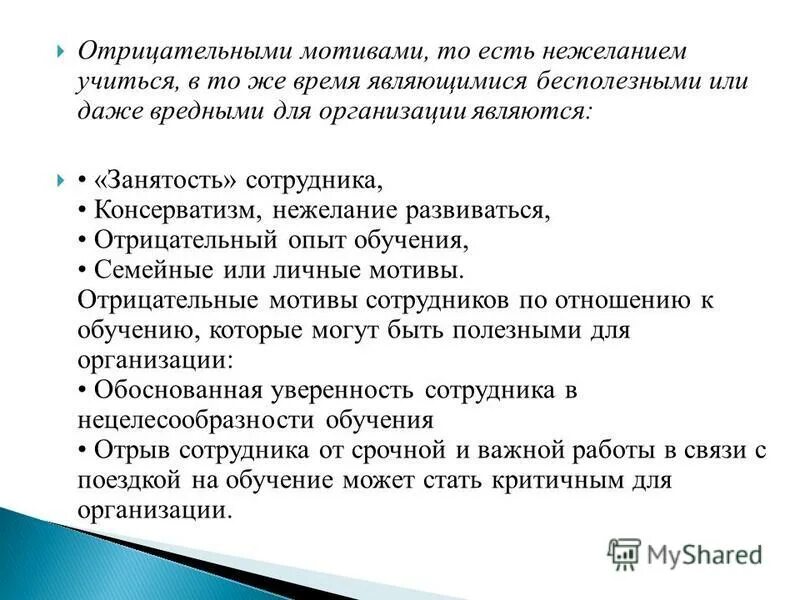 Отрицательными мотивами, то есть нежеланием учиться, в то же время являющимися бесполезными или даже вредными для организации являются:

• «Занятость» сотрудника,
• Консерватизм, нежелание развиваться,
• Отрицательный опыт обучения,
• Семейные или личные мотивы.
Отрицательные мотивы сотрудников по отношению к обучению, которые могут быть полезными для организации:
• Обоснованная уверенность сотрудника в нецелесообразности обучения
• Отрыв сотрудника от срочной и важной работы в связи с поездкой на обучение может стать критичным для организации.

MyShared